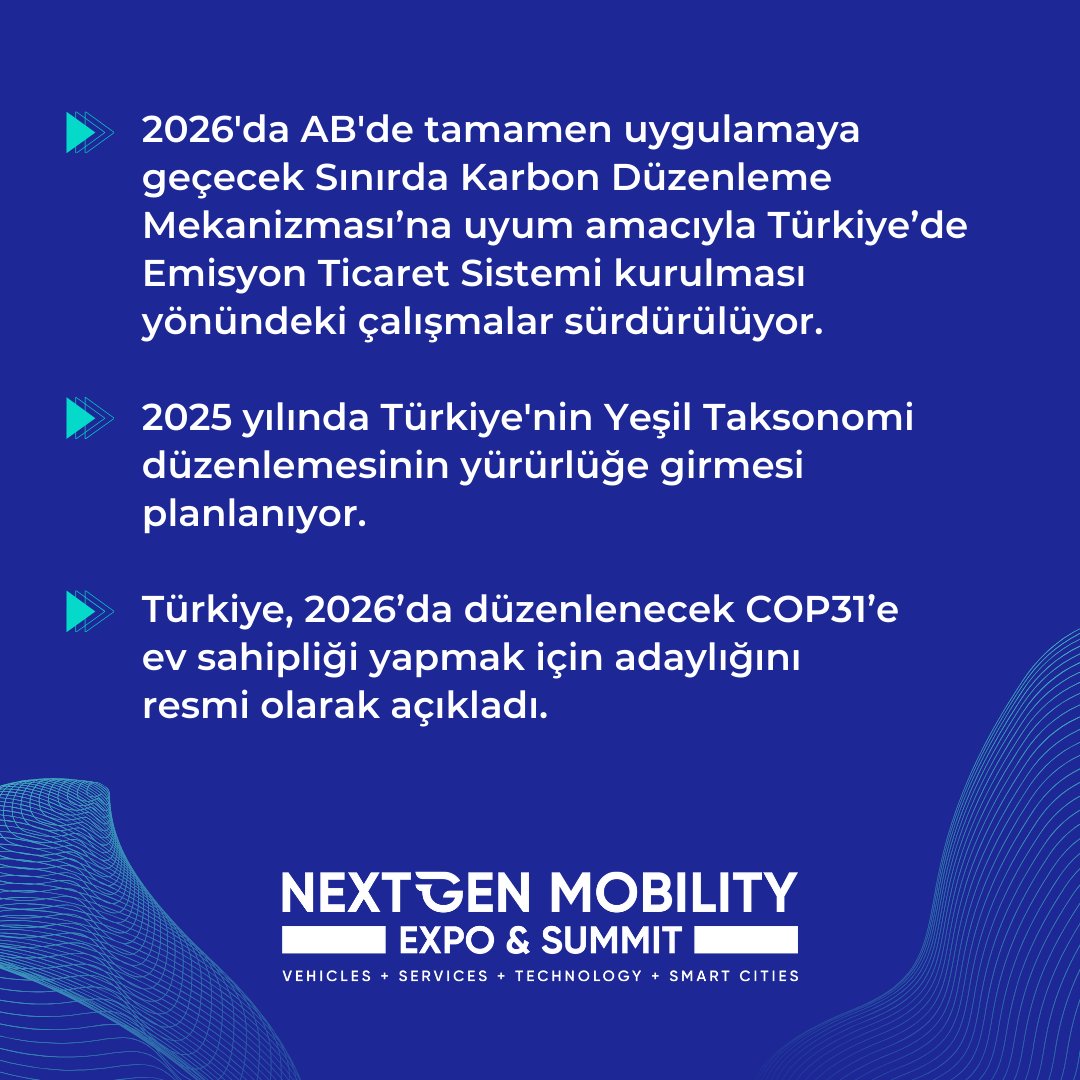 2026'da AB'de tamamen uygulamaya geçecek Sınırda Karbon Düzenleme Mekanizması’na uyum amacıyla Türkiye’de Emisyon Ticaret Sistemi kurulması yönündeki çalışmalar sürdürülüyor.

2025 yılında Türkiye'nin Yeşil Taksonomi düzenlemesinin yürürlüğe girmesi planlanıyor.

Türkiye, 2026’da düzenlenecek COP31’e ev sahipliği yapmak için adaylığını resmi olarak açıkladı.

NEXTGEN MOBILITY
EXPO & SUMMIT
VEHICLES + SERVICES + TECHNOLOGY + SMART CITIES